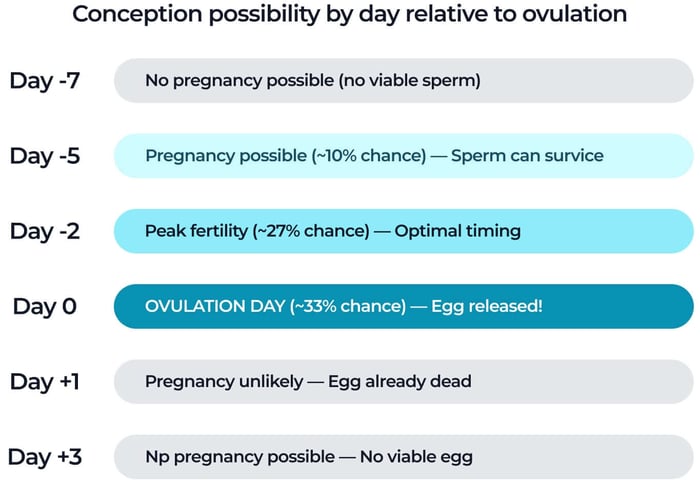 Conception possibility by day relative to ovulation

Day -7 No pregnancy possible (no viable sperm)

Day -5 Pregnancy possible (~10% chance) — Sperm can survice

Day -2 Peak fertility (~27% chance) — Optimal timing

Day 0 OVULATION DAY (~33% chance) — Egg released!

Day +1 Pregnancy unlikely — Egg already dead

Day +3 Np pregnancy possible — No viable egg